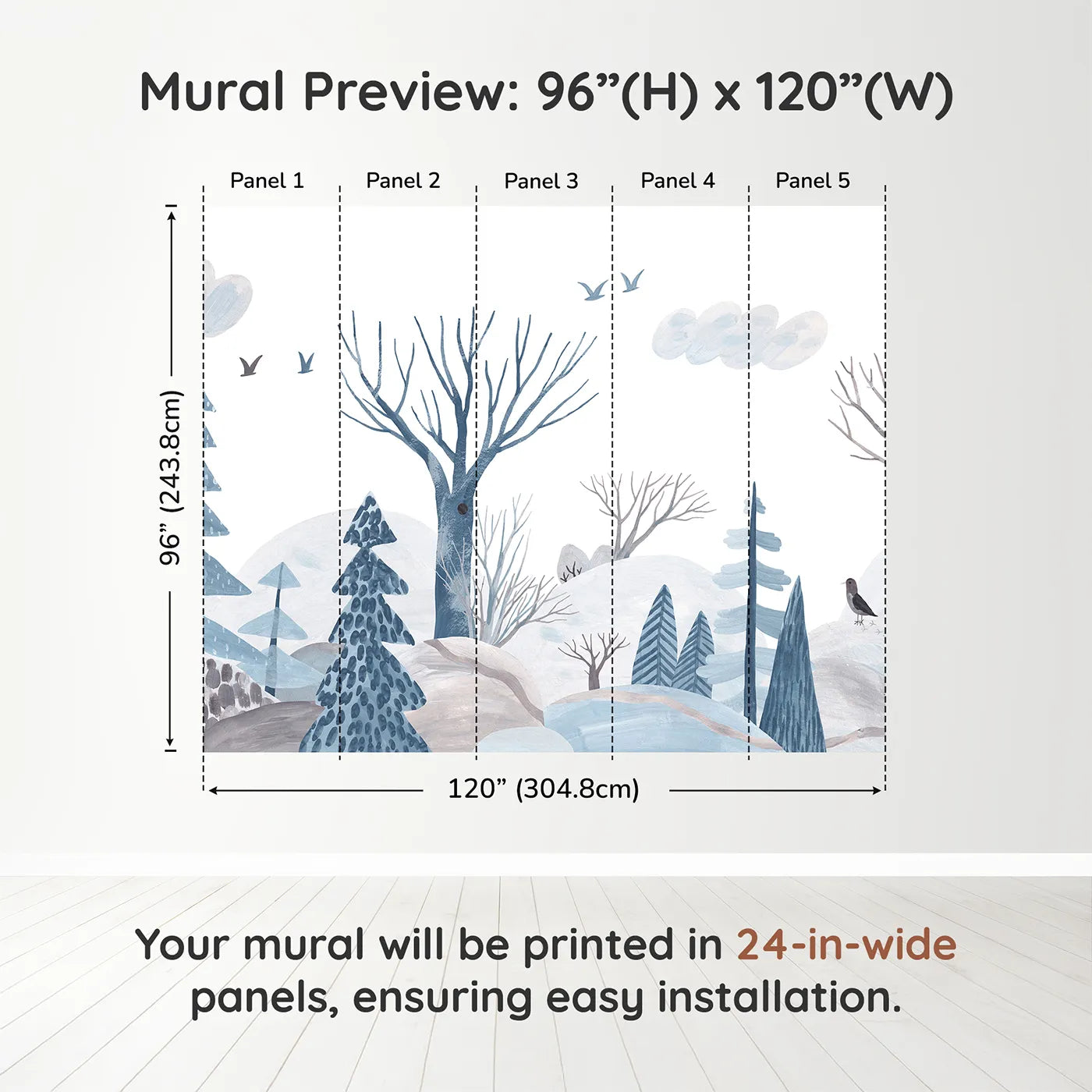 Mural Preview: 96”(H) x 120”(W)

Panel 1
Panel 2
Panel 3
Panel 4
Panel 5

96” (243.8cm)

120” (304.8cm)

Your mural will be printed in 24-in-wide panels, ensuring easy installation.